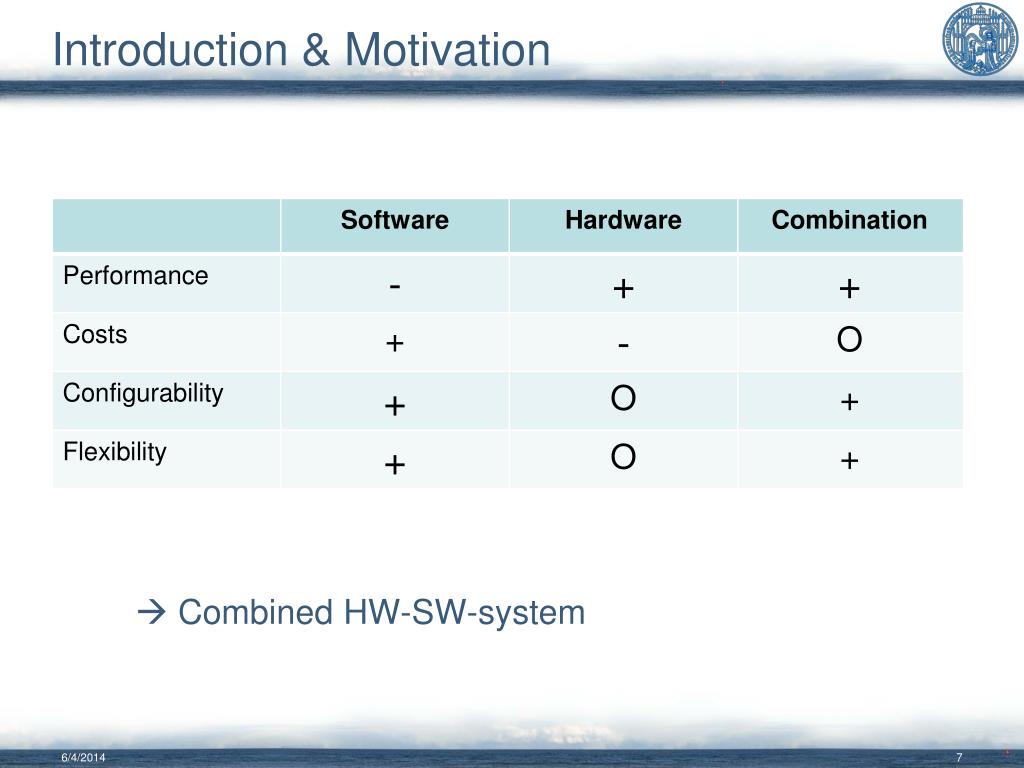 Introduction & Motivation

| | Software | Hardware | Combination |
|---|---|---|---|
| Performance | - | + | + |
| Costs | + | - | O |
| Configurability | + | O | + |
| Flexibility | + | O | + |

→ Combined HW-SW-system

6/4/2014

7